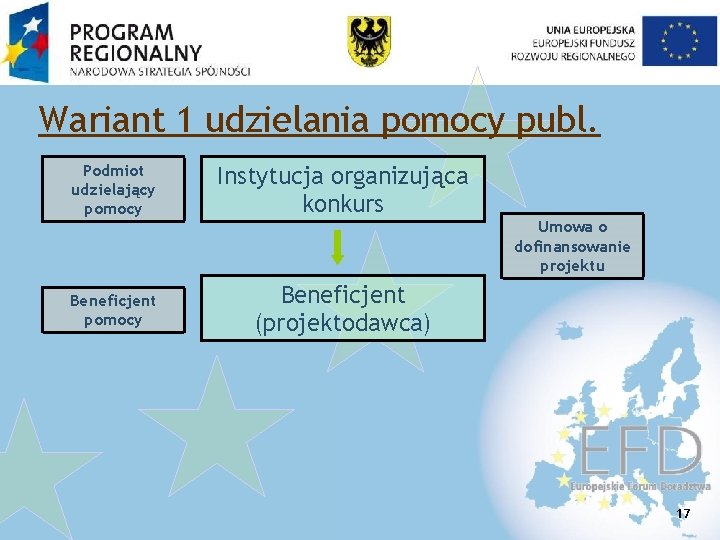 PROGRAM REGIONALNY
NARODOWA STRATEGIA SPÓJNOŚCI

UNIA EUROPEJSKA
EUROPEJSKI FUNDUSZ
ROZWOJU REGIONALNEGO

Wariant 1 udzielania pomocy publ.

Podmiot udzielający pomocy

Instytucja organizująca konkurs

Umowa o dofinansowanie projektu

Beneficjent pomocy

Beneficjent (projektodawca)

EFD
Europejskie Forum Doradztwa

17